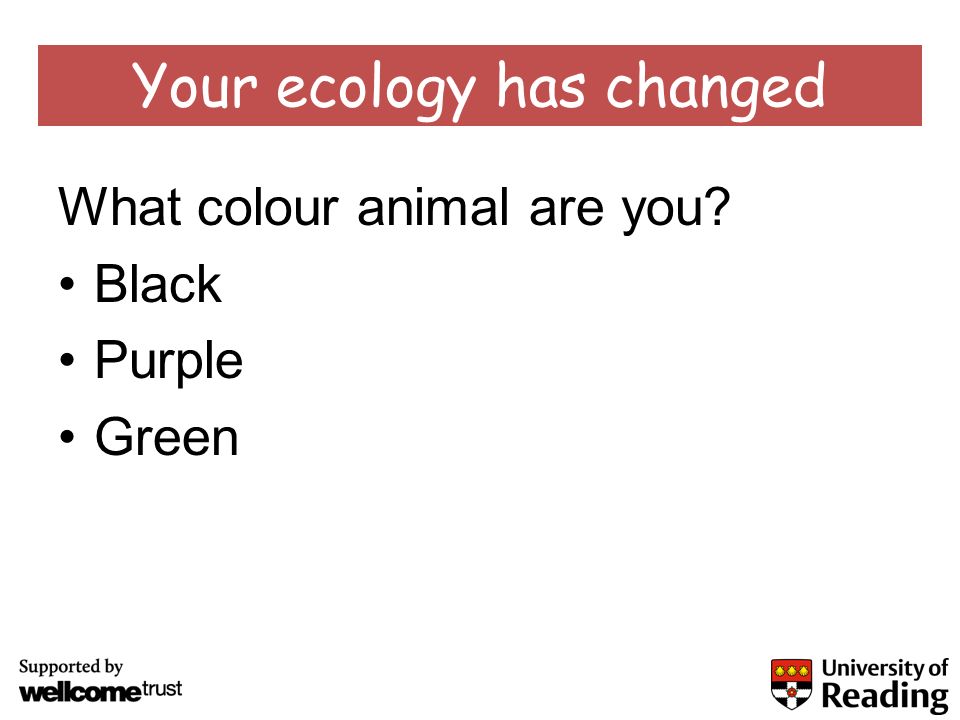 Your ecology has changed

What colour animal are you?

• Black
• Purple
• Green

Supported by
wellcometrust

University of
Reading